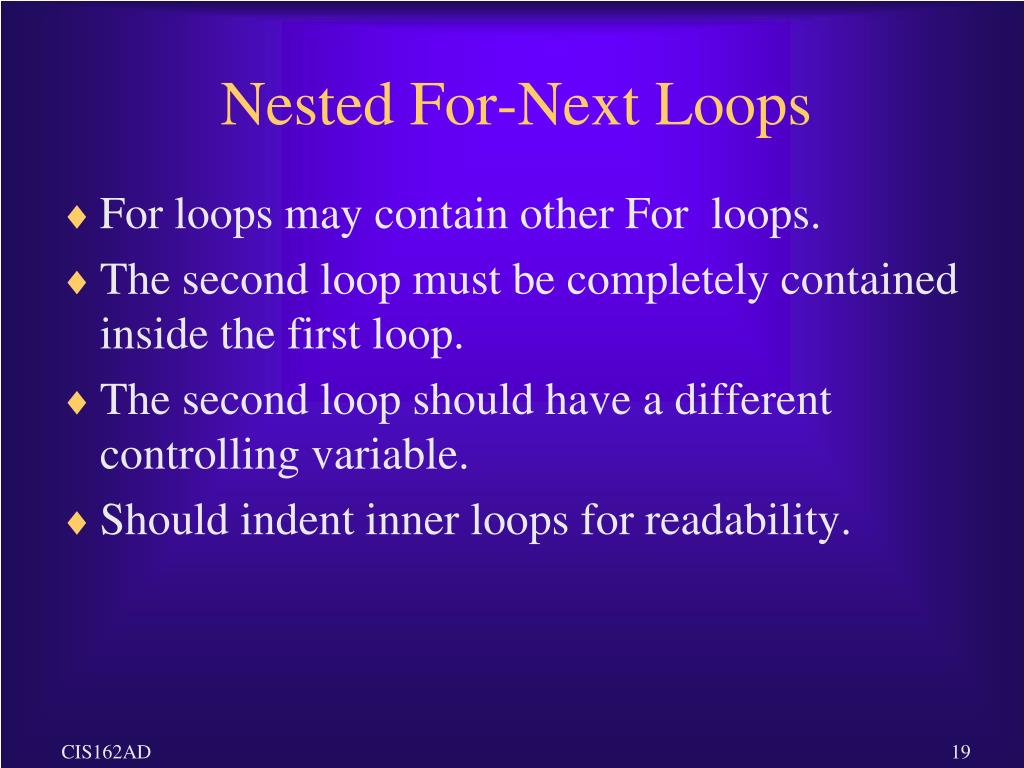 Nested For-Next Loops

♦ For loops may contain other For loops.

♦ The second loop must be completely contained inside the first loop.

♦ The second loop should have a different controlling variable.

♦ Should indent inner loops for readability.

CIS162AD

19